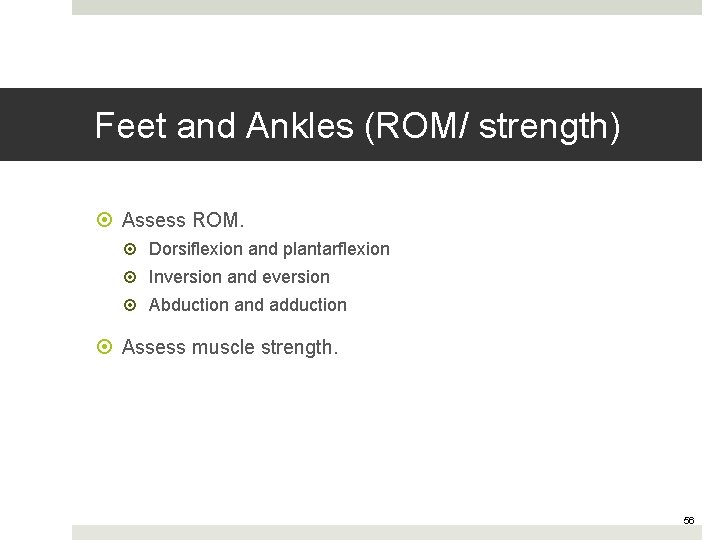 Feet and Ankles (ROM/ strength)

Assess ROM.

Dorsiflexion and plantarflexion

Inversion and eversion

Abduction and adduction

Assess muscle strength.

56